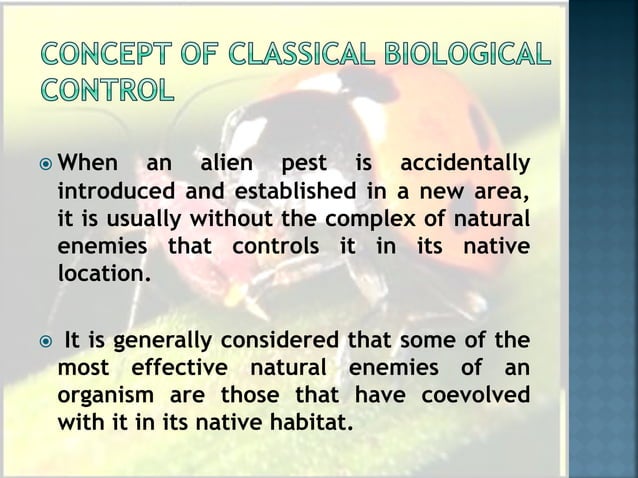 CONCEPT OF CLASSICAL BIOLOGICAL CONTROL

When an alien pest is accidentally introduced and established in a new area, it is usually without the complex of natural enemies that controls it in its native location.

It is generally considered that some of the most effective natural enemies of an organism are those that have coevolved with it in its native habitat.